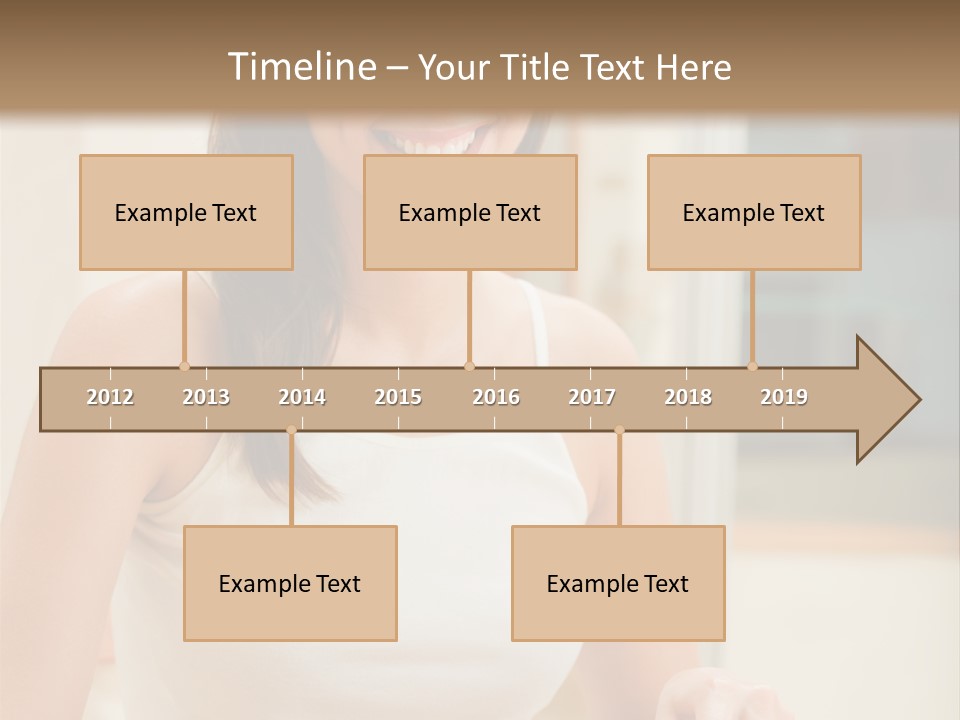 Timeline – Your Title Text Here

Example Text

Example Text

Example Text

2012 2013 2014 2015 2016 2017 2018 2019

Example Text

Example Text